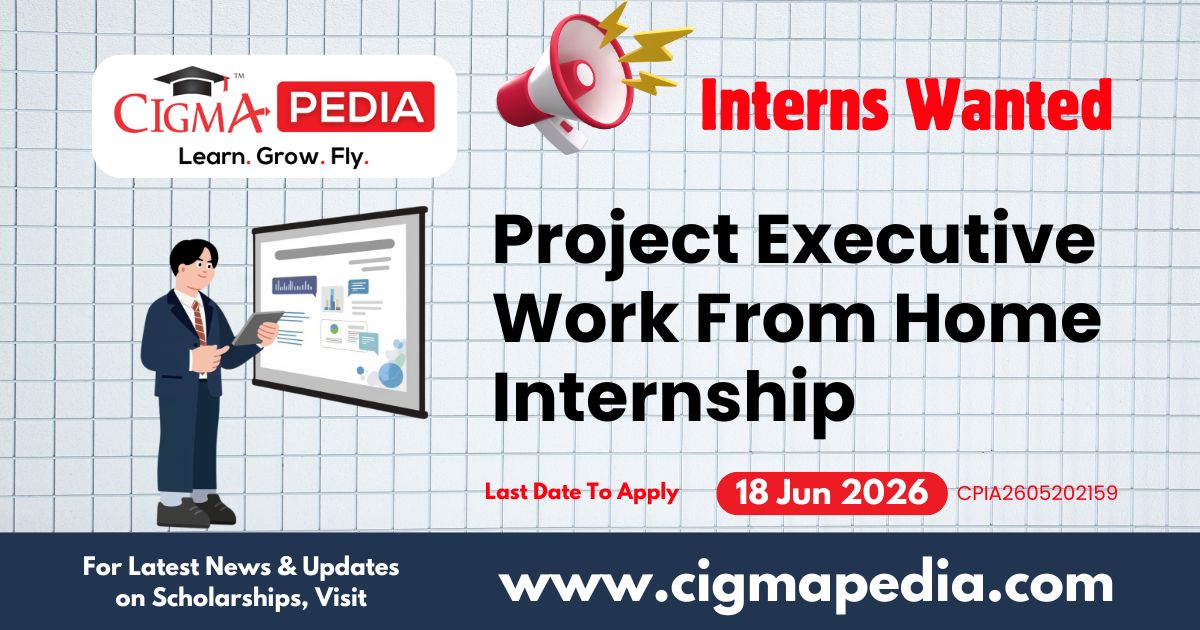 CIGMA PEDIA™
Learn. Grow. Fly.

Interns Wanted

Project Executive Work From Home Internship

Last Date To Apply
18 Jun 2026
CPIA2605202159

For Latest News & Updates on Scholarships, Visit
www.cigmapedia.com